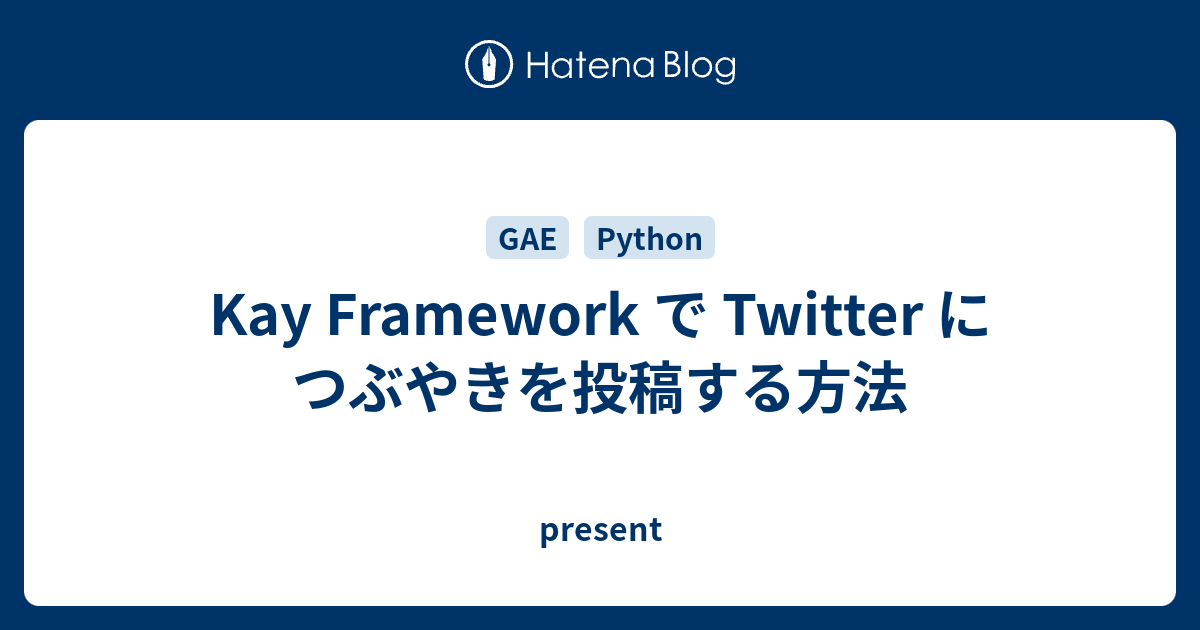 Hatena Blog

GAE Python

Kay Framework で Twitter に つぶやきを投稿する方法

present